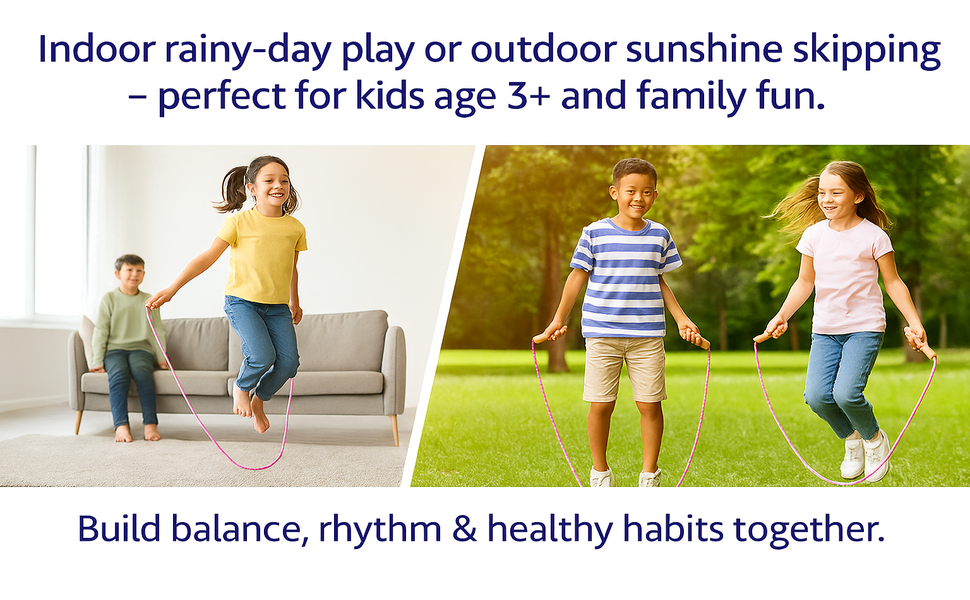 Indoor rainy-day play or outdoor sunshine skipping – perfect for kids age 3+ and family fun.

Build balance, rhythm & healthy habits together.